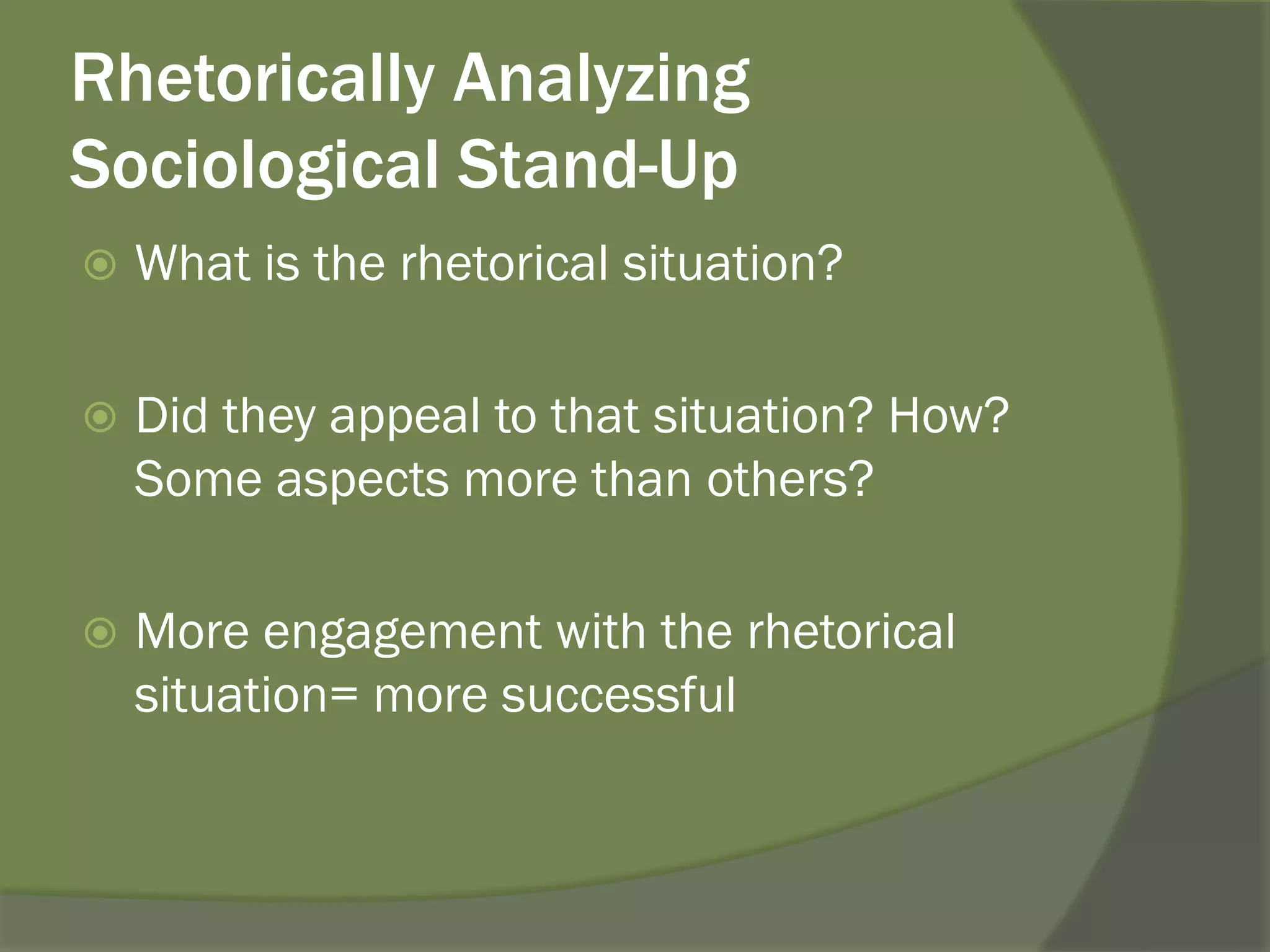 Rhetorically Analyzing Sociological Stand-Up

What is the rhetorical situation?

Did they appeal to that situation? How? Some aspects more than others?

More engagement with the rhetorical situation= more successful